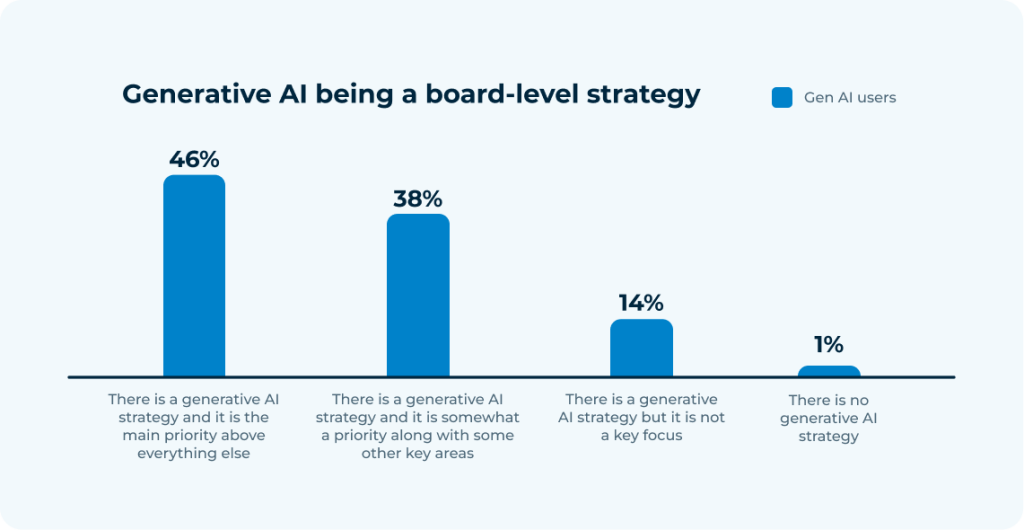 Generative AI being a board-level strategy

Gen AI users

46%

38%

14%

1%

There is a generative AI strategy and it is the main priority above everything else

There is a generative AI strategy and it is somewhat a priority along with some other key areas

There is a generative AI strategy but it is not a key focus

There is no generative AI strategy